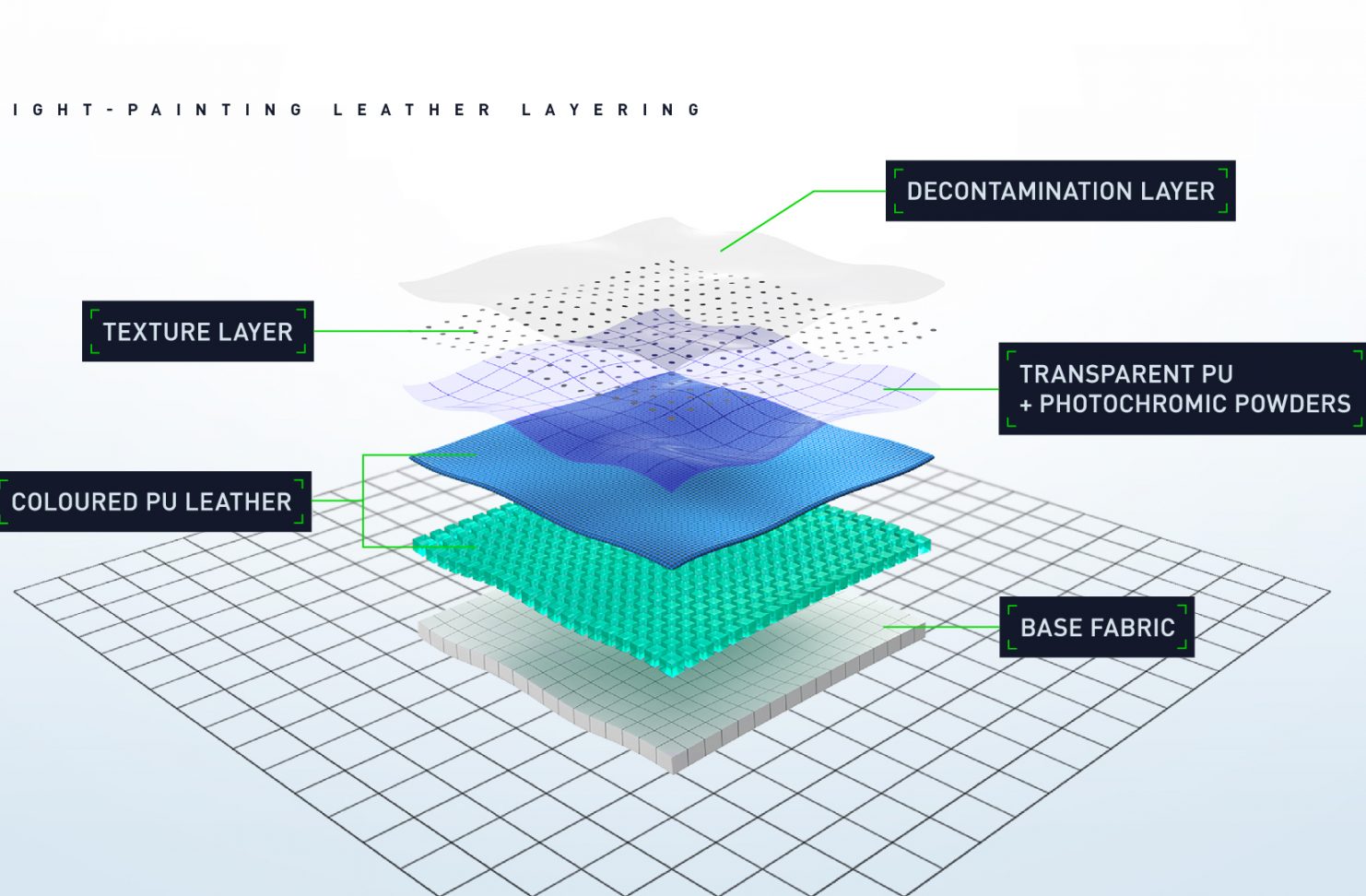 IGHT-PAINTING LEATHER LAYERING

DECONTAMINATION LAYER

TEXTURE LAYER

TRANSPARENT PU
+ PHOTOCHROMIC POWDERS

COLOURED PU LEATHER

BASE FABRIC